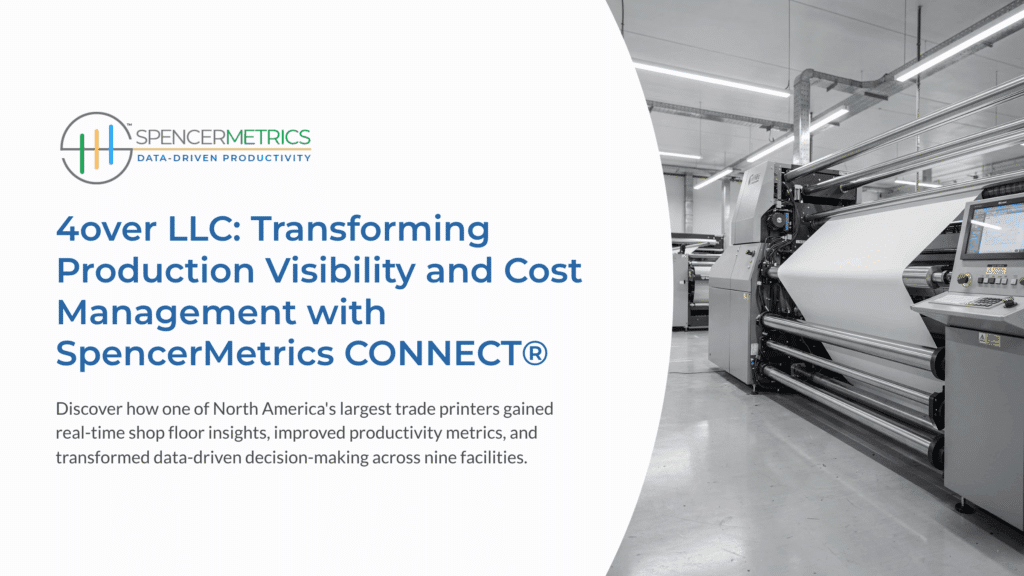 SPENCERMETRICS
DATA-DRIVEN PRODUCTIVITY

4over LLC: Transforming Production Visibility and Cost Management with SpencerMetrics CONNECT®

Discover how one of North America's largest trade printers gained real-time shop floor insights, improved productivity metrics, and transformed data-driven decision-making across nine facilities.